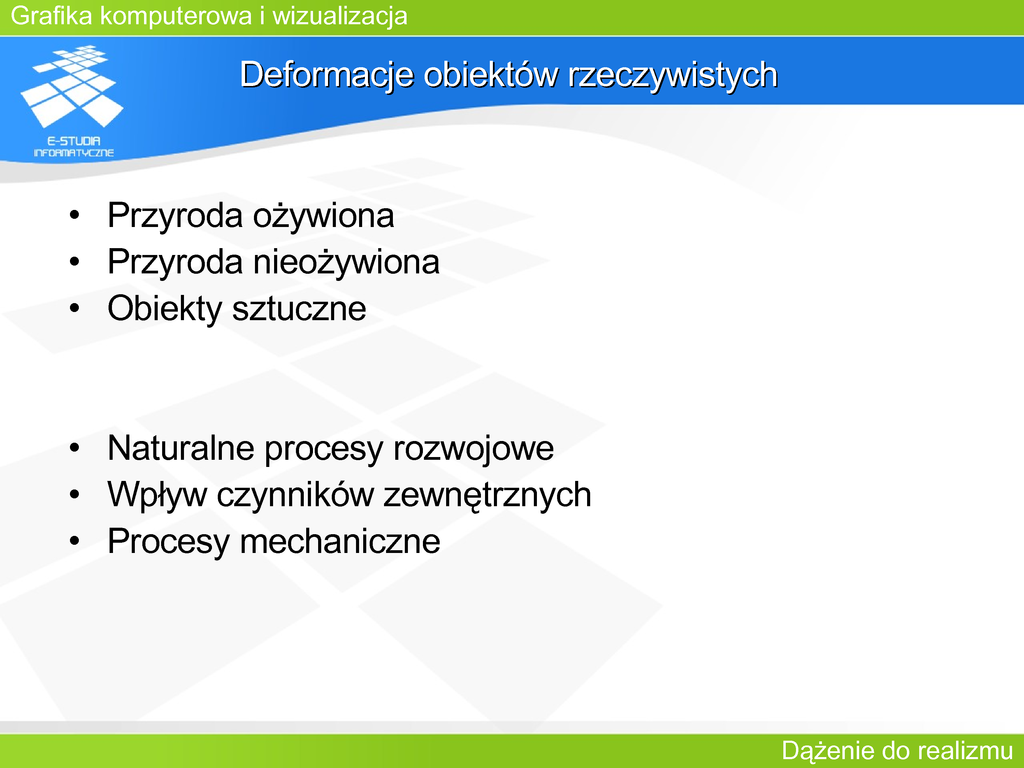 Grafika komputerowa i wizualizacja

E-STUDIA INFORMATYCZNE

Deformacje obiektów rzeczywistych

• Przyroda ożywiona
• Przyroda nieożywiona
• Obiekty sztuczne

• Naturalne procesy rozwojowe
• Wpływ czynników zewnętrznych
• Procesy mechaniczne

Dążenie do realizmu